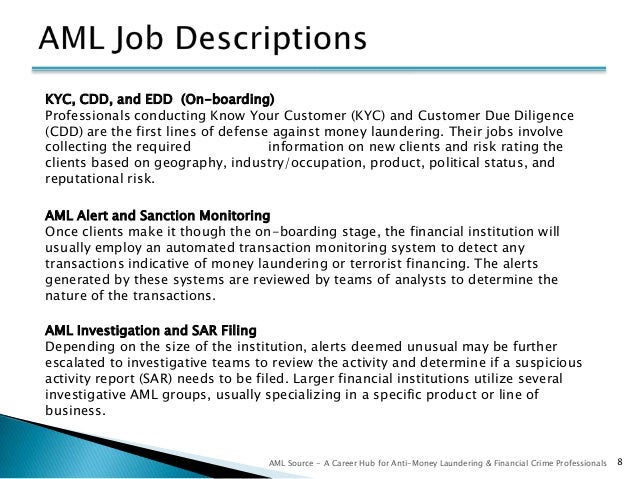 AML Job Descriptions

KYC, CDD, and EDD (On-boarding)
Professionals conducting Know Your Customer (KYC) and Customer Due Diligence (CDD) are the first lines of defense against money laundering. Their jobs involve collecting the required information on new clients and risk rating the clients based on geography, industry/occupation, product, political status, and reputational risk.

AML Alert and Sanction Monitoring
Once clients make it though the on-boarding stage, the financial institution will usually employ an automated transaction monitoring system to detect any transactions indicative of money laundering or terrorist financing. The alerts generated by these systems are reviewed by teams of analysts to determine the nature of the transactions.

AML Investigation and SAR Filing
Depending on the size of the institution, alerts deemed unusual may be further escalated to investigative teams to review the activity and determine if a suspicious activity report (SAR) needs to be filed. Larger financial institutions utilize several investigative AML groups, usually specializing in a specific product or line of business.

AML Source - A Career Hub for Anti-Money Laundering & Financial Crime Professionals 8